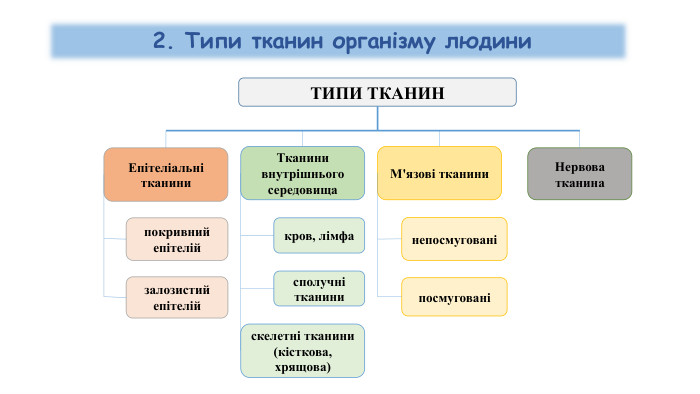 2. Типи тканин організму людини

ТИПИ ТКАНИН

Епітеліальні тканини

покривний епітелій

залозистий епітелій

Тканини внутрішнього середовища

кров, лімфа

сполучні тканини

скелетні тканини (кісткова, хрящова)

М'язові тканини

непосмуговані

посмуговані

Нервова тканина